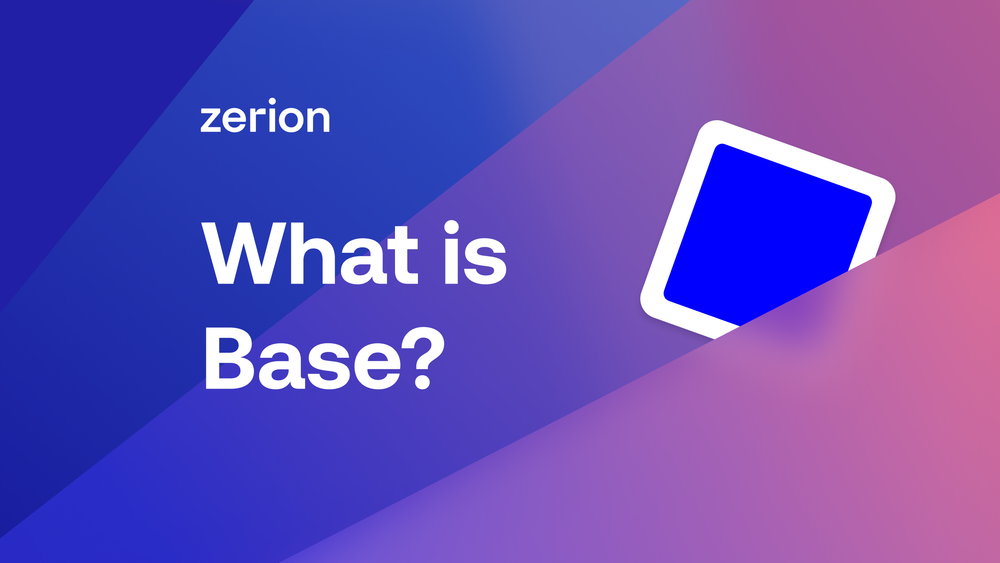 zerion

What is Base?